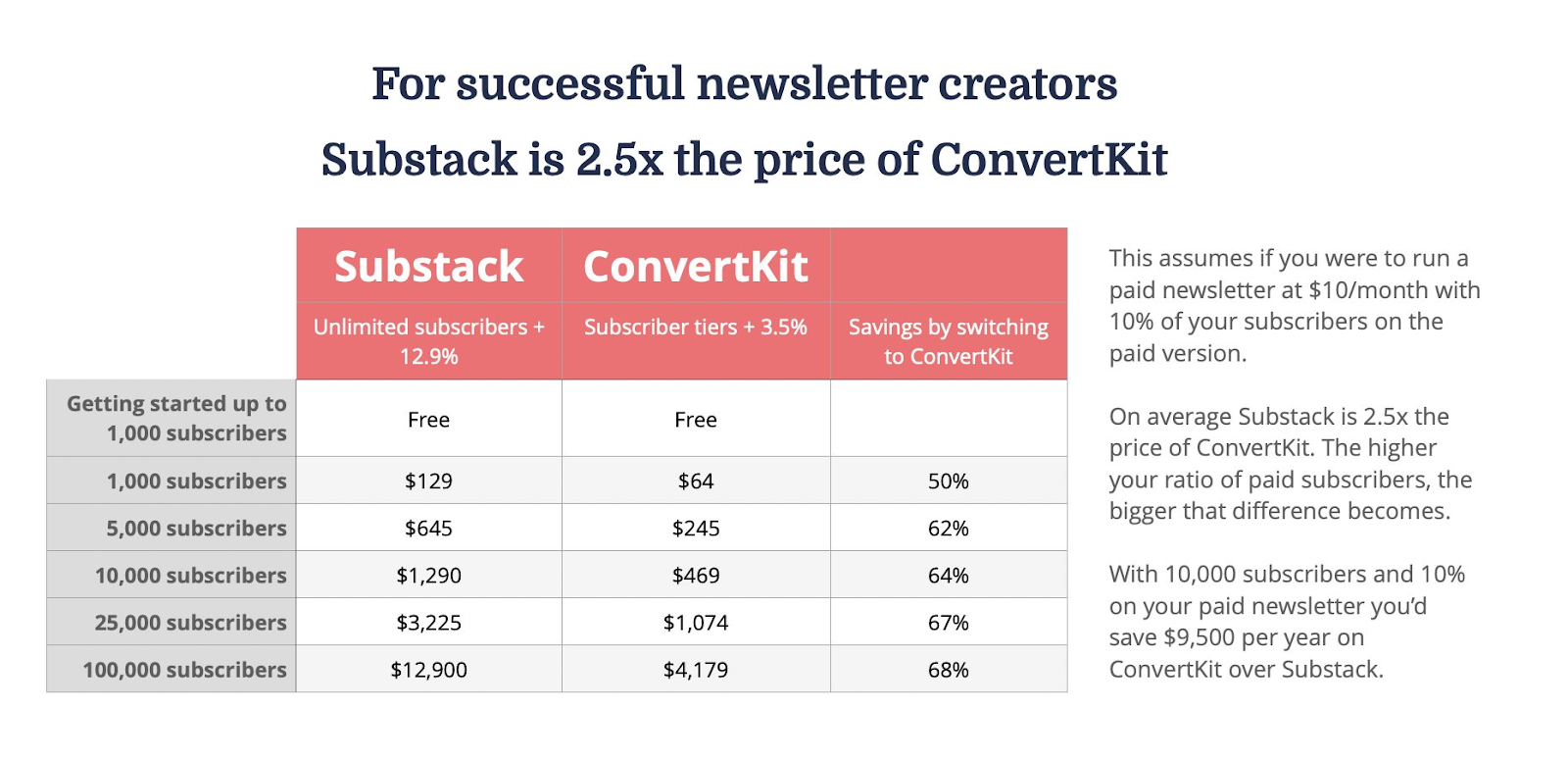 For successful newsletter creators
Substack is 2.5x the price of ConvertKit

| | Substack | ConvertKit | |
|---|---|---|---|
| | Unlimited subscribers + 12.9% | Subscriber tiers + 3.5% | Savings by switching to ConvertKit |
| Getting started up to 1,000 subscribers | Free | Free | |
| 1,000 subscribers | \$129 | \$64 | 50% |
| 5,000 subscribers | \$645 | \$245 | 62% |
| 10,000 subscribers | \$1,290 | \$469 | 64% |
| 25,000 subscribers | \$3,225 | \$1,074 | 67% |
| 100,000 subscribers | \$12,900 | \$4,179 | 68% |

This assumes if you were to run a paid newsletter at \$10/month with 10% of your subscribers on the paid version.

On average Substack is 2.5x the price of ConvertKit. The higher your ratio of paid subscribers, the bigger that difference becomes.

With 10,000 subscribers and 10% on your paid newsletter you'd save \$9,500 per year on ConvertKit over Substack.